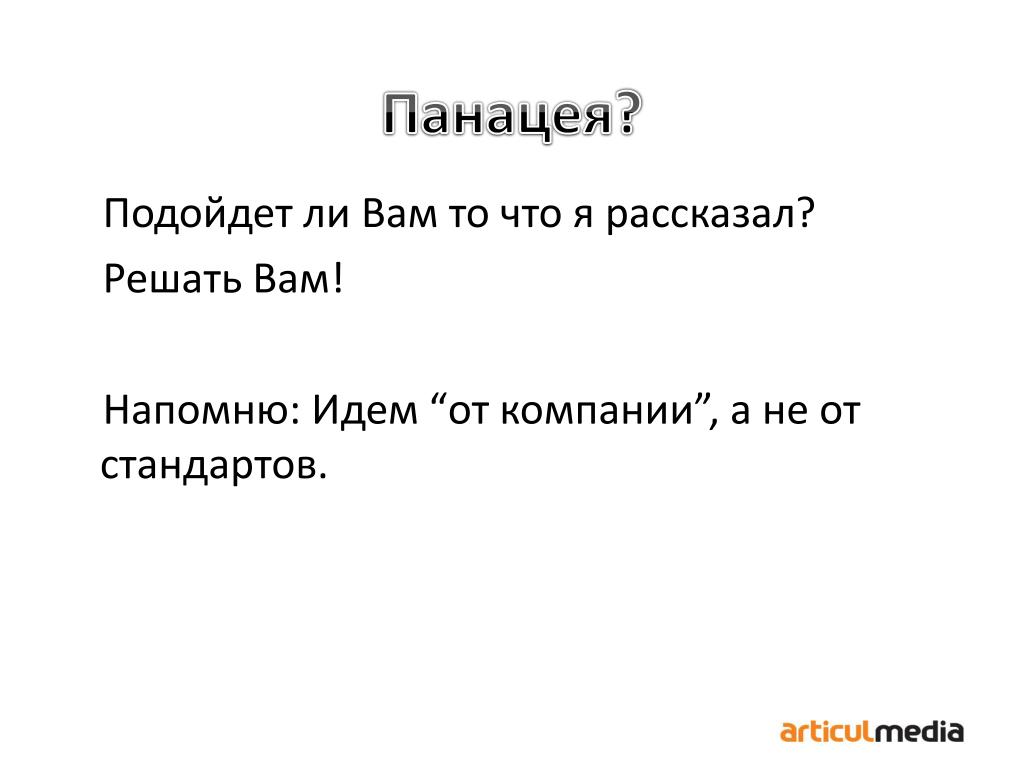 Панацея?

Подойдет ли Вам то что я рассказал?

Решать Вам!

Напомню: Идем “от компании”, а не от стандартов.

articulmedia